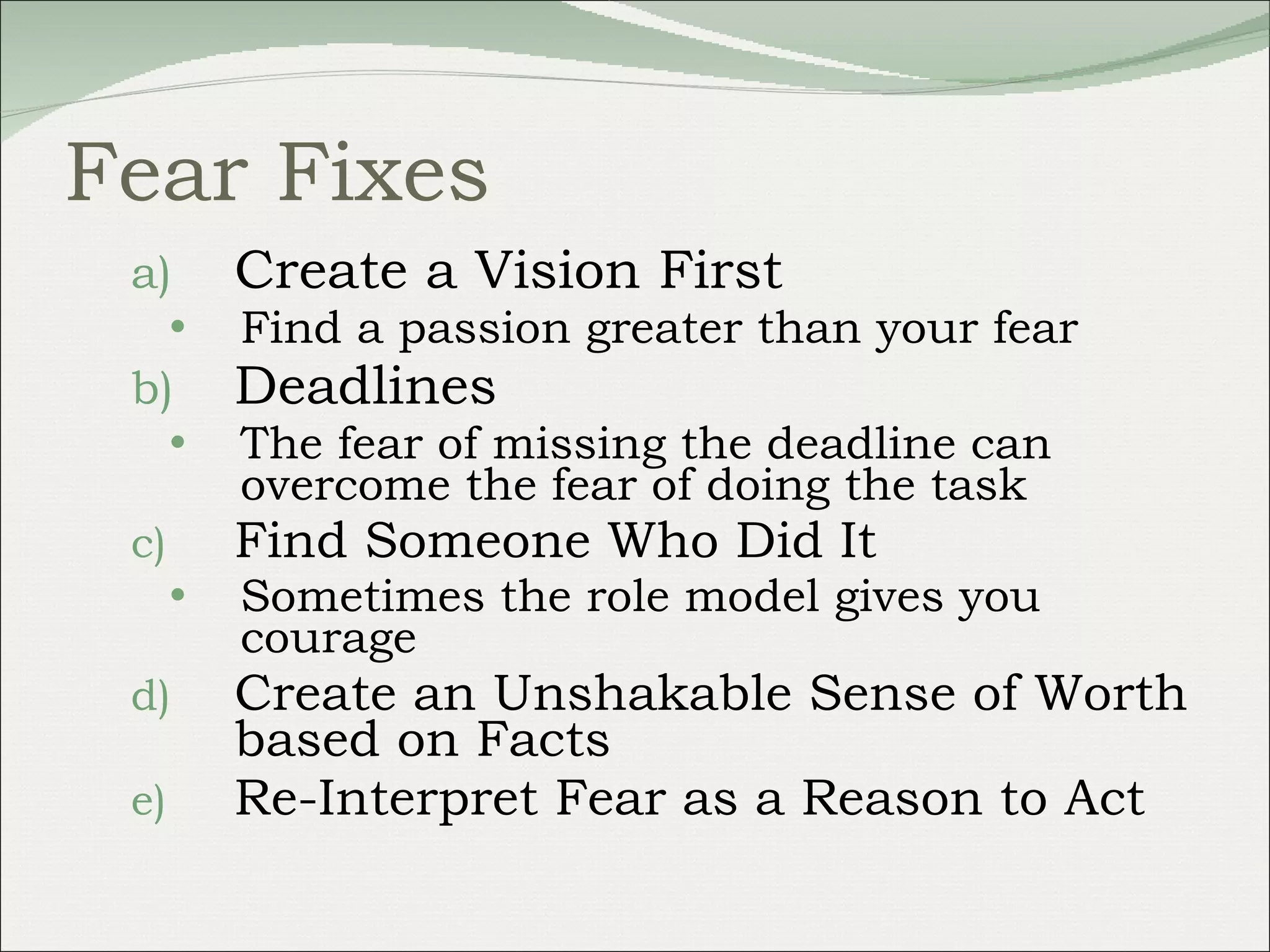 Fear Fixes

a) Create a Vision First
• Find a passion greater than your fear
b) Deadlines
• The fear of missing the deadline can overcome the fear of doing the task
c) Find Someone Who Did It
• Sometimes the role model gives you courage
d) Create an Unshakable Sense of Worth based on Facts
e) Re-Interpret Fear as a Reason to Act